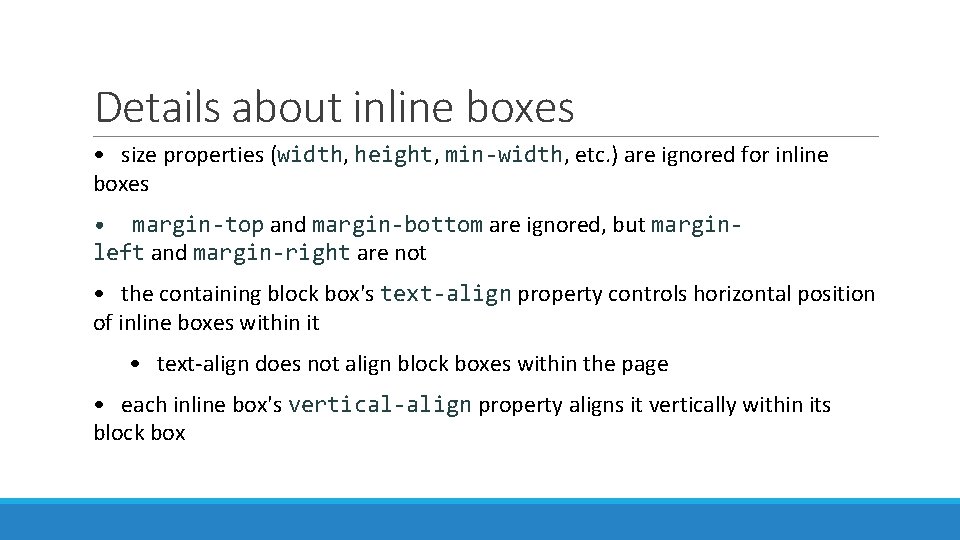 Details about inline boxes

• size properties (width, height, min-width, etc.) are ignored for inline boxes

• margin-top and margin-bottom are ignored, but margin-left and margin-right are not

• the containing block box's text-align property controls horizontal position of inline boxes within it

• text-align does not align block boxes within the page

• each inline box's vertical-align property aligns it vertically within its block box